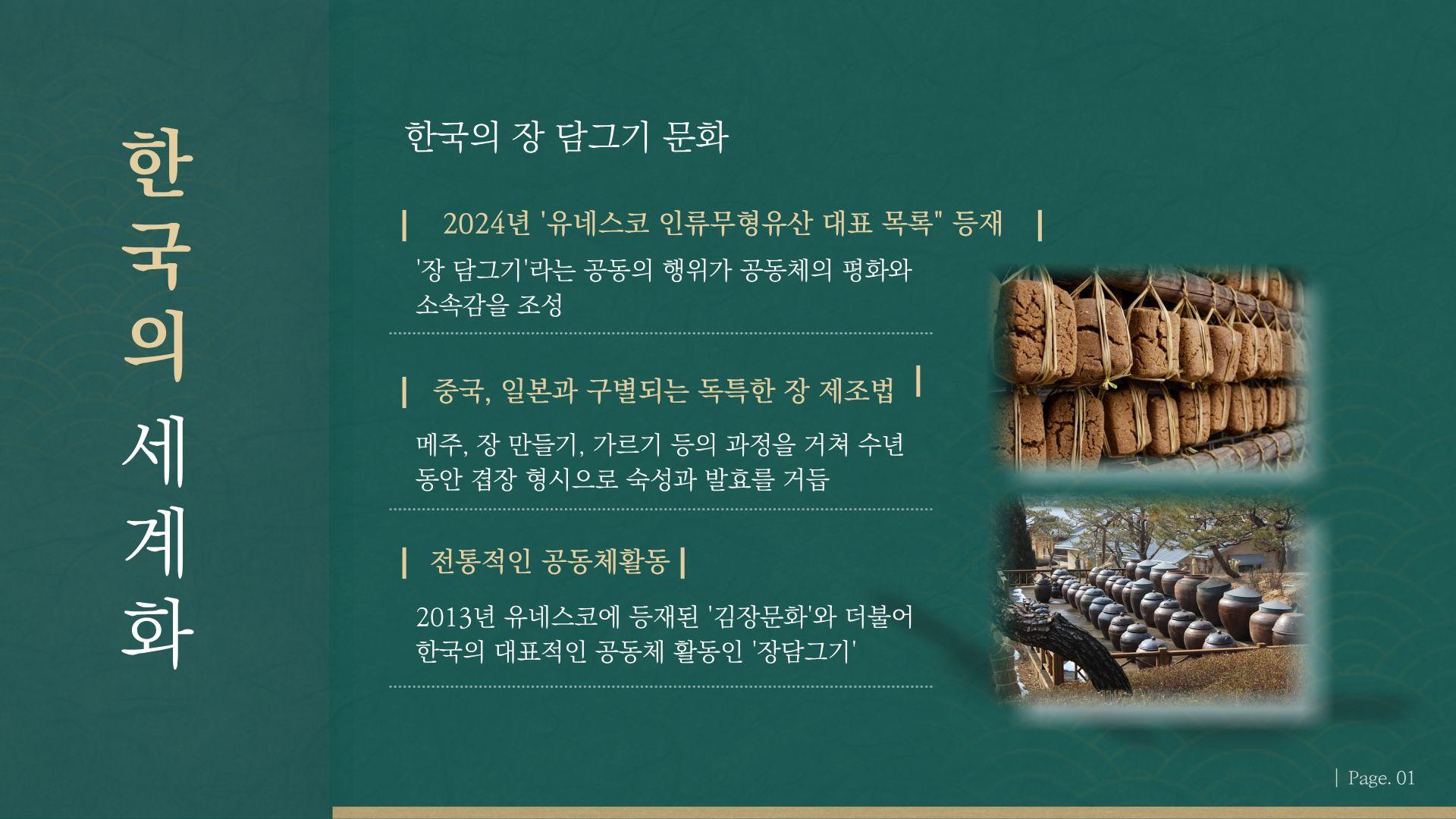 한국의 세계화

한국의 장 담그기 문화

| 2024년 '유네스코 인류무형유산 대표 목록" 등재 |

'장 담그기'라는 공동의 행위가 공동체의 평화와 소속감을 조성

| 중국, 일본과 구별되는 독특한 장 제조법 |

메주, 장 만들기, 가르기 등의 과정을 거쳐 수년 동안 겹장 형시으로 숙성과 발효를 거듭

| 전통적인 공동체활동 |

2013년 유네스코에 등재된 '김장문화'와 더불어 한국의 대표적인 공동체 활동인 '장담그기'

| Page. 01